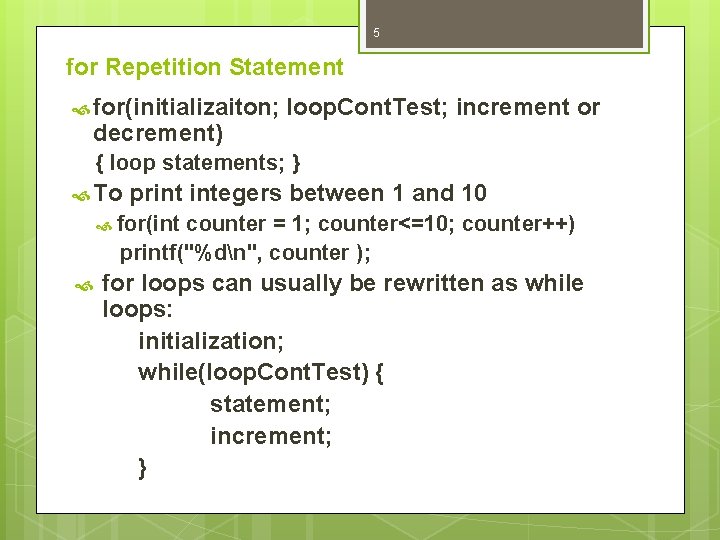 5

for Repetition Statement

for(initializaiton; loopContTest; increment or decrement)
{ loop statements; }

To print integers between 1 and 10

for(int counter = 1; counter<=10; counter++)
printf("%d\n", counter );

for loops can usually be rewritten as while loops:

initialization;
while(loopContTest) {
statement;
increment;
}